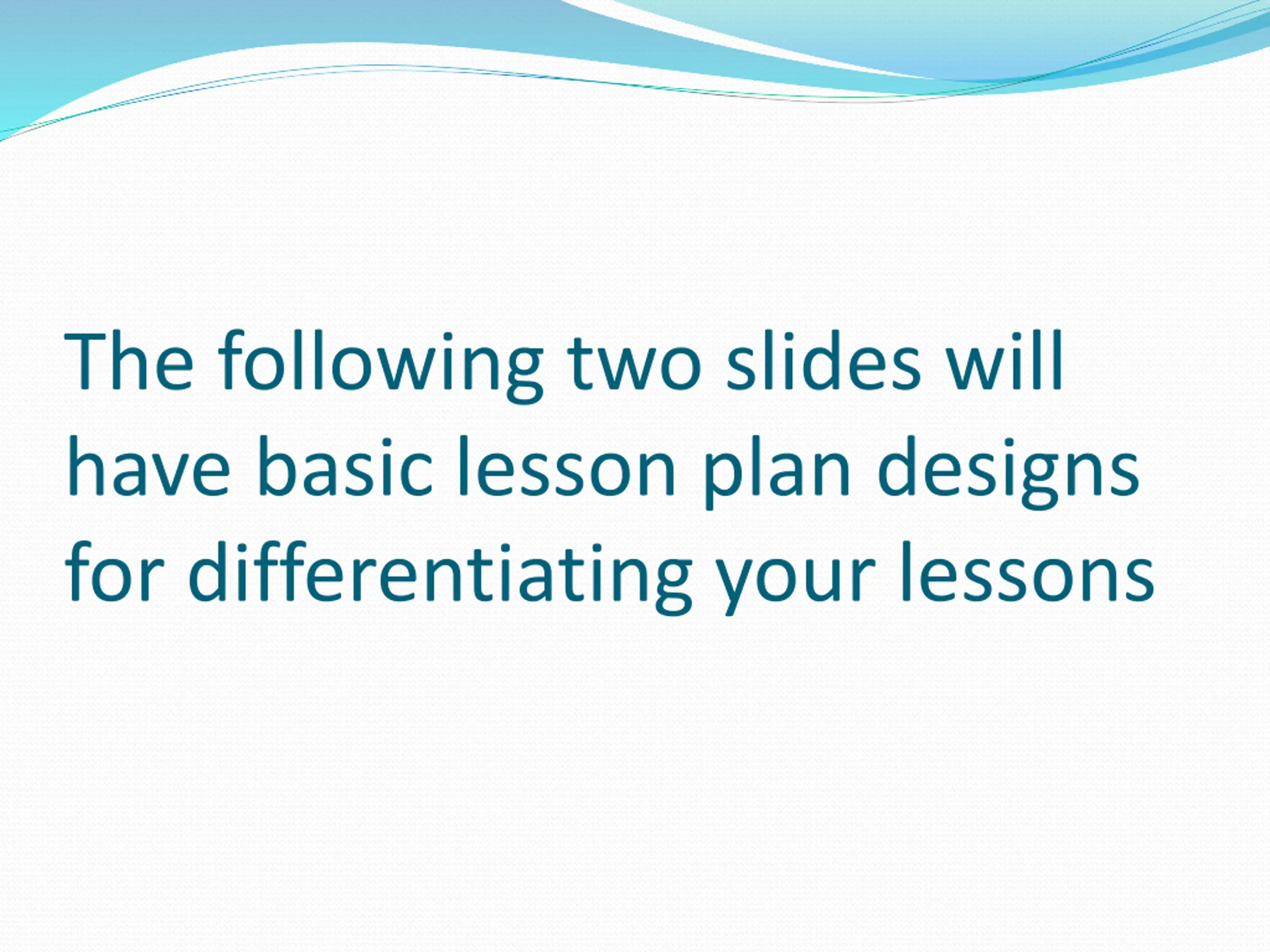 The following two slides will have basic lesson plan designs for differentiating your lessons